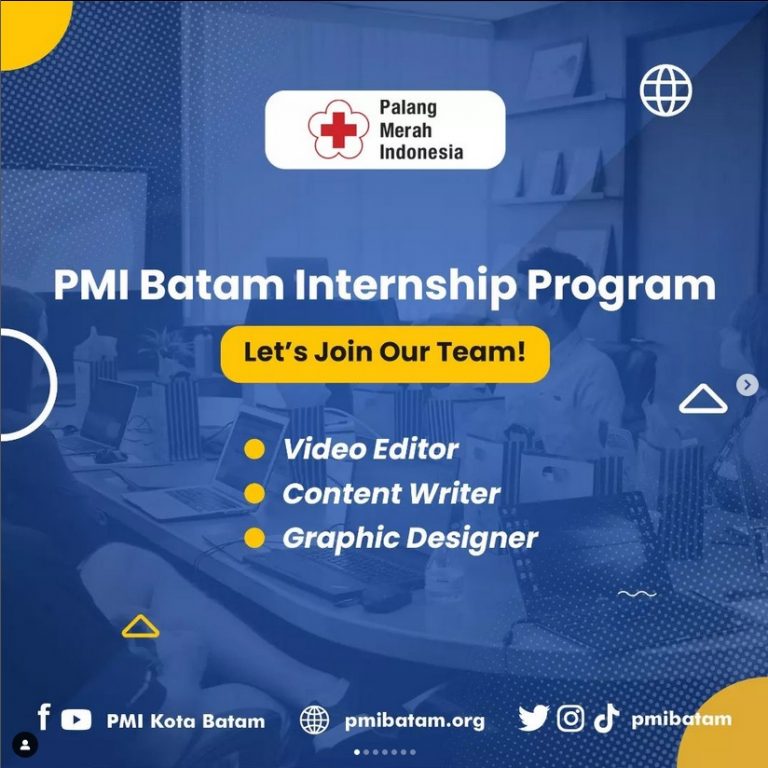 Palang Merah Indonesia

PMI Batam Internship Program

Let's Join Our Team!

Video Editor
Content Writer
Graphic Designer

PMI Kota Batam pmibatam.org pmibatam